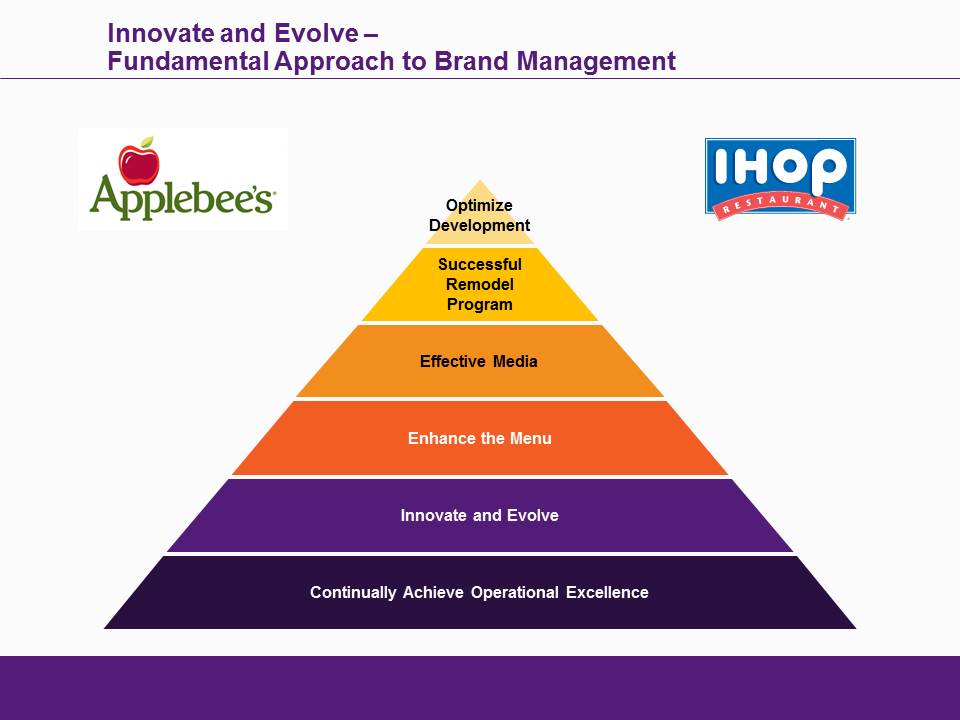 Innovate and Evolve –
Fundamental Approach to Brand Management

Applebee's

IHOP
RESTAURANT

Optimize Development

Successful Remodel Program

Effective Media

Enhance the Menu

Innovate and Evolve

Continually Achieve Operational Excellence